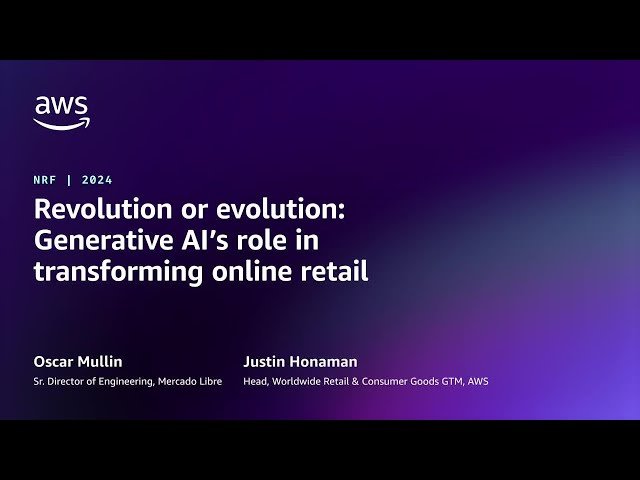 aws

NRF | 2024

Revolution or evolution: Generative AI's role in transforming online retail

Oscar Mullin
Sr. Director of Engineering, Mercado Libre

Justin Honaman
Head, Worldwide Retail & Consumer Goods GTM, AWS